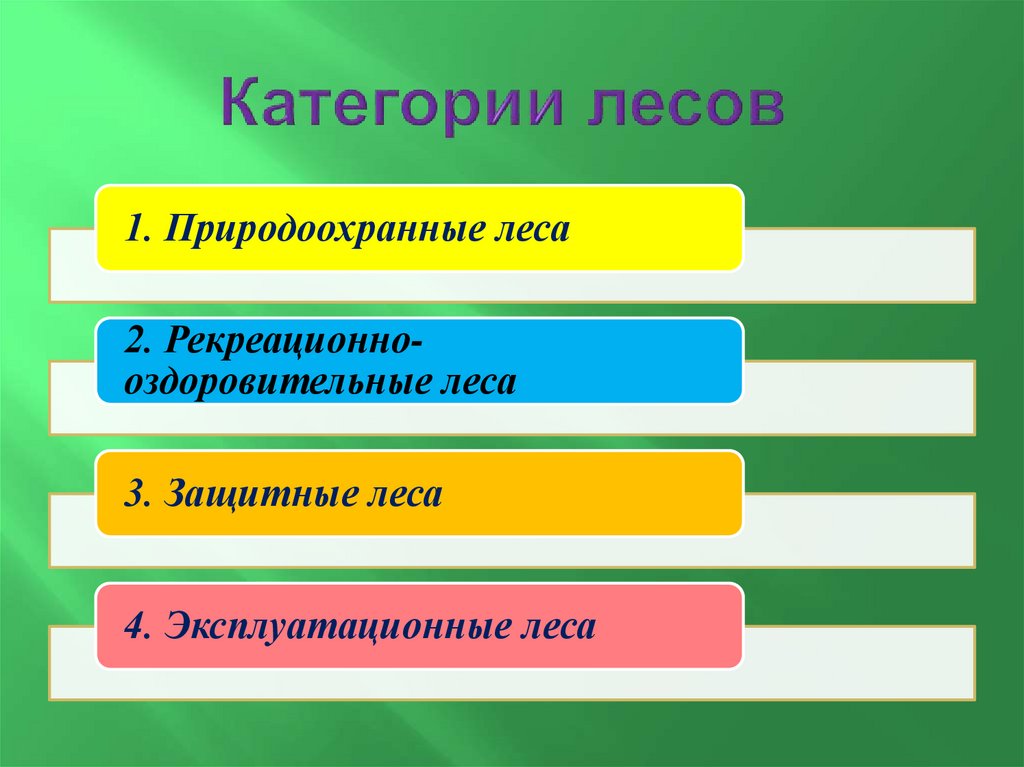 Категории лесов

1. Природоохранные леса

2. Рекреационно-оздоровительные леса

3. Защитные леса

4. Эксплуатационные леса